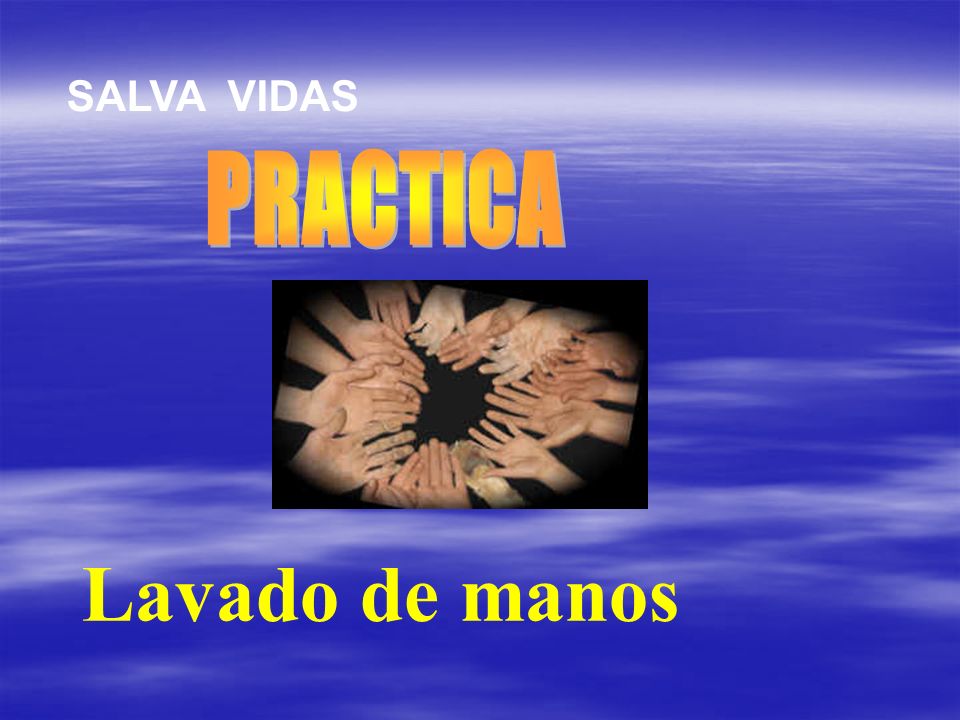 SALVA VIDAS

PRACTICA

Lavado de manos